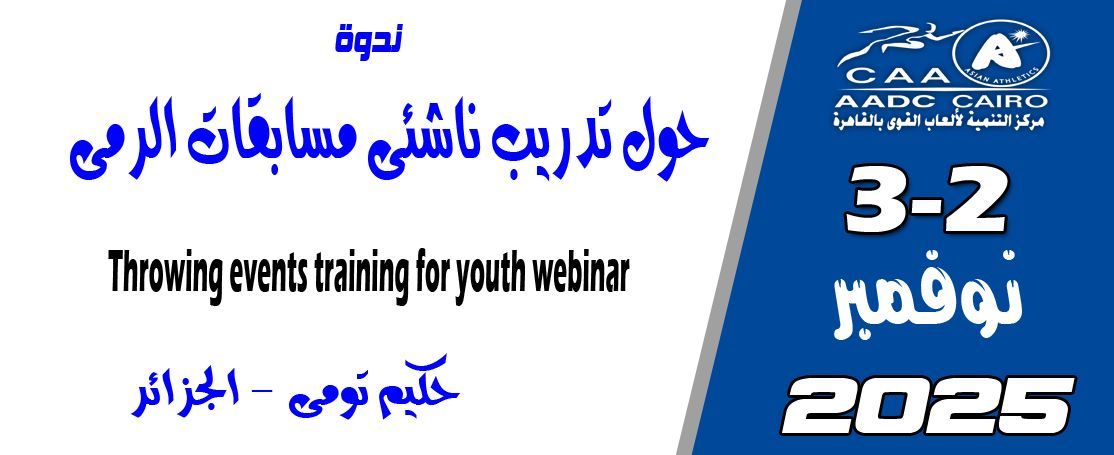 ندوة

حول تدريب ناشئى مسابقات الرمى

Throwing events training for youth webinar

حكيم تومى - الجزائر

CAA
ASIAN ATHLETICS
AADC CAIRO
مركز التنمية لألعاب القوى بالقاهرة

3-2
نوفمبر
2025